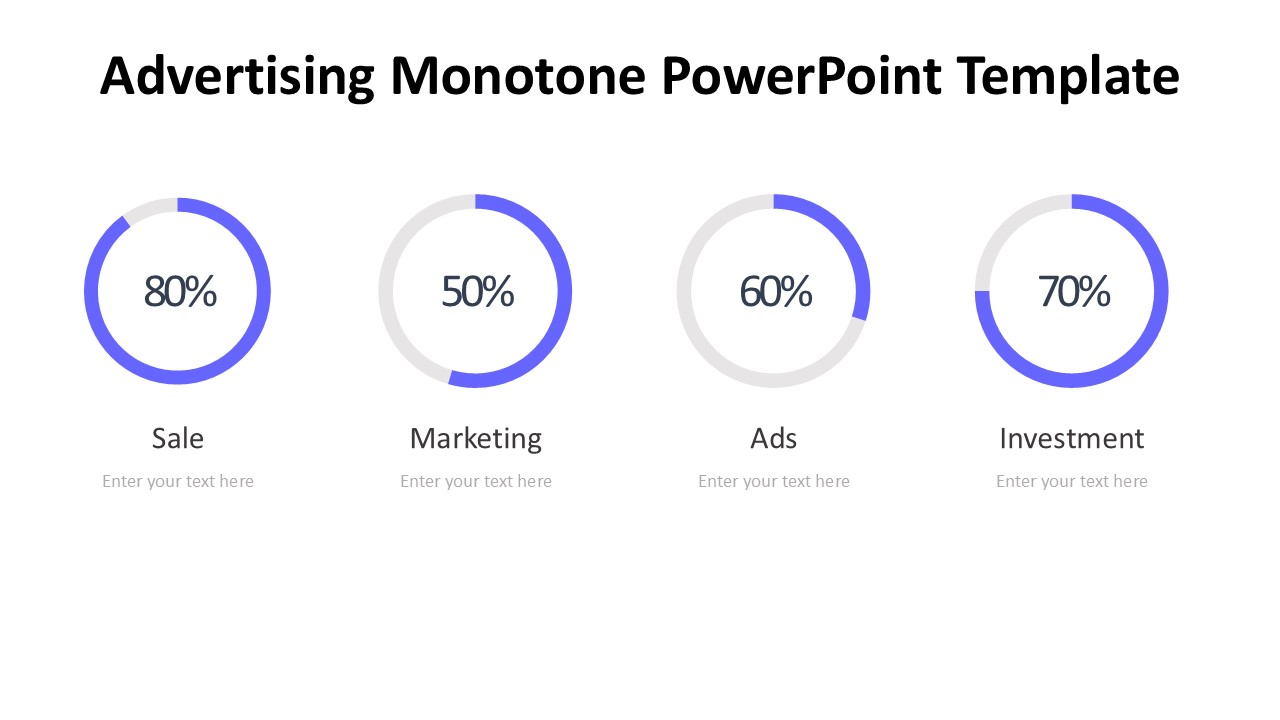 Advertising Monotone PowerPoint Template

80%

Sale

Enter your text here

50%

Marketing

Enter your text here

60%

Ads

Enter your text here

70%

Investment

Enter your text here